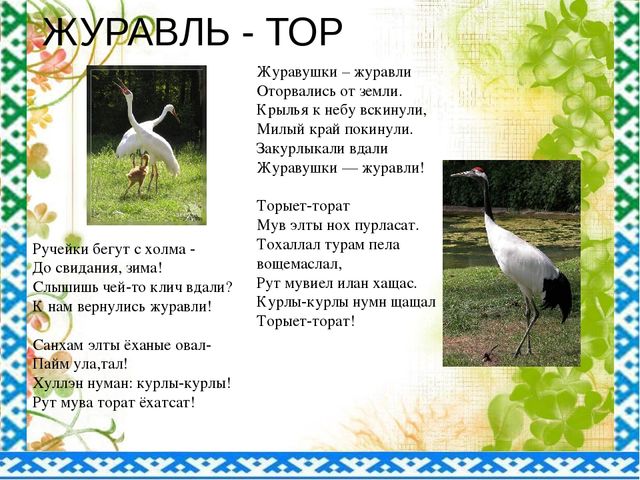 ЖУРАВЛЬ - ТОР

Ручейки бегут с холма -
До свидания, зима!
Слышишь чей-то клич вдали?
К нам вернулись журавли!

Санхам элты ёханые овал-
Пайм ула,тал!
Хуллэн нуман: курлы-курлы!
Рут мува торат ёхатсат!

Журавушки – журавли
Оторвались от земли.
Крылья к небу вскинули,
Милый край покинули.
Закурлыкали вдали
Журавушки — журавли!

Торыет-торат
Мув элты нох пурласат.
Тохаллал турам пела вощемаслал,
Рут мувиел илан хащас.
Курлы-курлы нумн щащал
Торыет-торат!